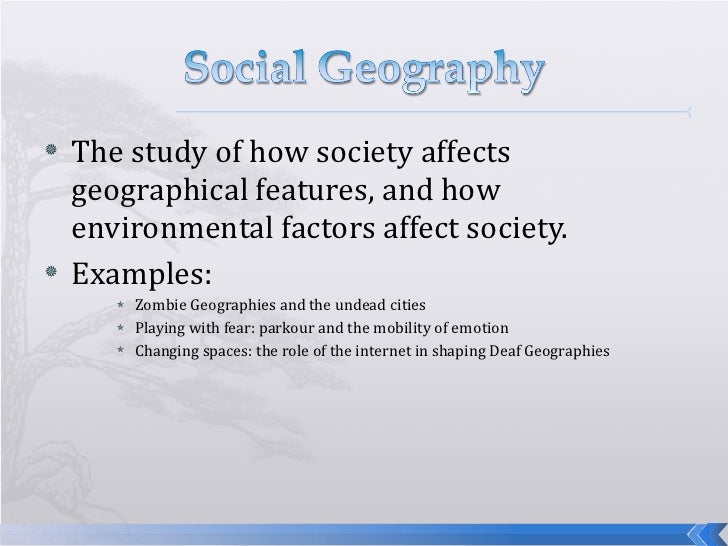 Social Geography

The study of how society affects geographical features, and how environmental factors affect society.

Examples:

Zombie Geographies and the undead cities

Playing with fear: parkour and the mobility of emotion

Changing spaces: the role of the internet in shaping Deaf Geographies